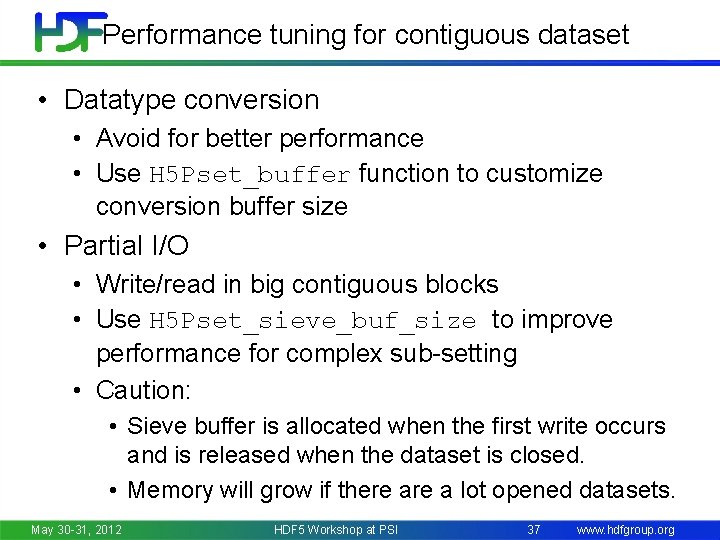 HDF Performance tuning for contiguous dataset

• Datatype conversion
  • Avoid for better performance
  • Use H5Pset_buffer function to customize conversion buffer size
• Partial I/O
  • Write/read in big contiguous blocks
  • Use H5Pset_sieve_buf_size to improve performance for complex sub-setting
  • Caution:
    • Sieve buffer is allocated when the first write occurs and is released when the dataset is closed.
    • Memory will grow if there are a lot opened datasets.

May 30-31, 2012 HDF5 Workshop at PSI 37 www.hdfgroup.org